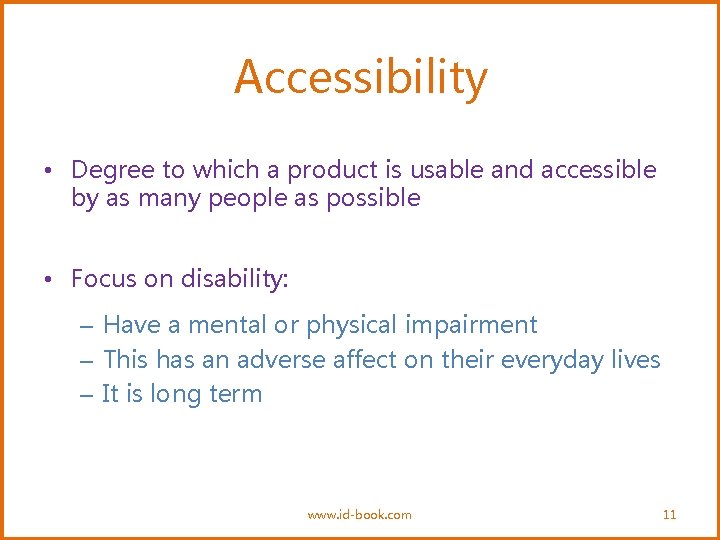 Accessibility

• Degree to which a product is usable and accessible by as many people as possible

• Focus on disability:

– Have a mental or physical impairment
– This has an adverse affect on their everyday lives
– It is long term

www.id-book.com

11